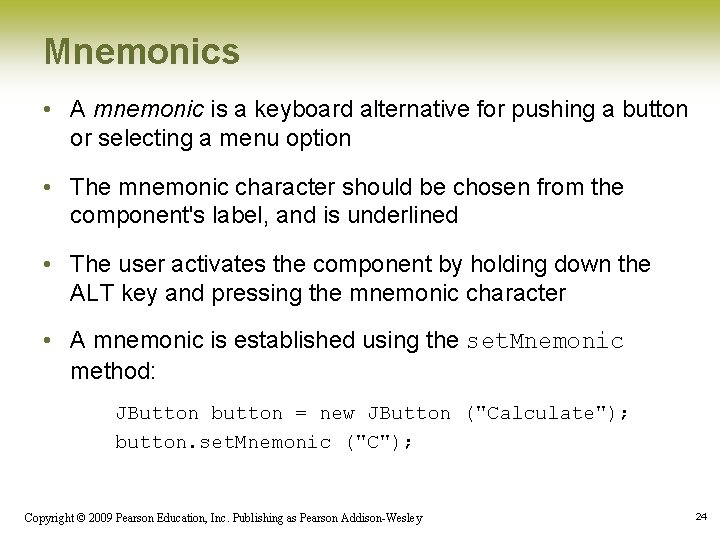 Mnemonics

• A mnemonic is a keyboard alternative for pushing a button or selecting a menu option

• The mnemonic character should be chosen from the component's label, and is underlined

• The user activates the component by holding down the ALT key and pressing the mnemonic character

• A mnemonic is established using the setMnemonic method:

JButton button = new JButton ("Calculate");
button.setMnemonic ("C");

Copyright © 2009 Pearson Education, Inc. Publishing as Pearson Addison-Wesley

24